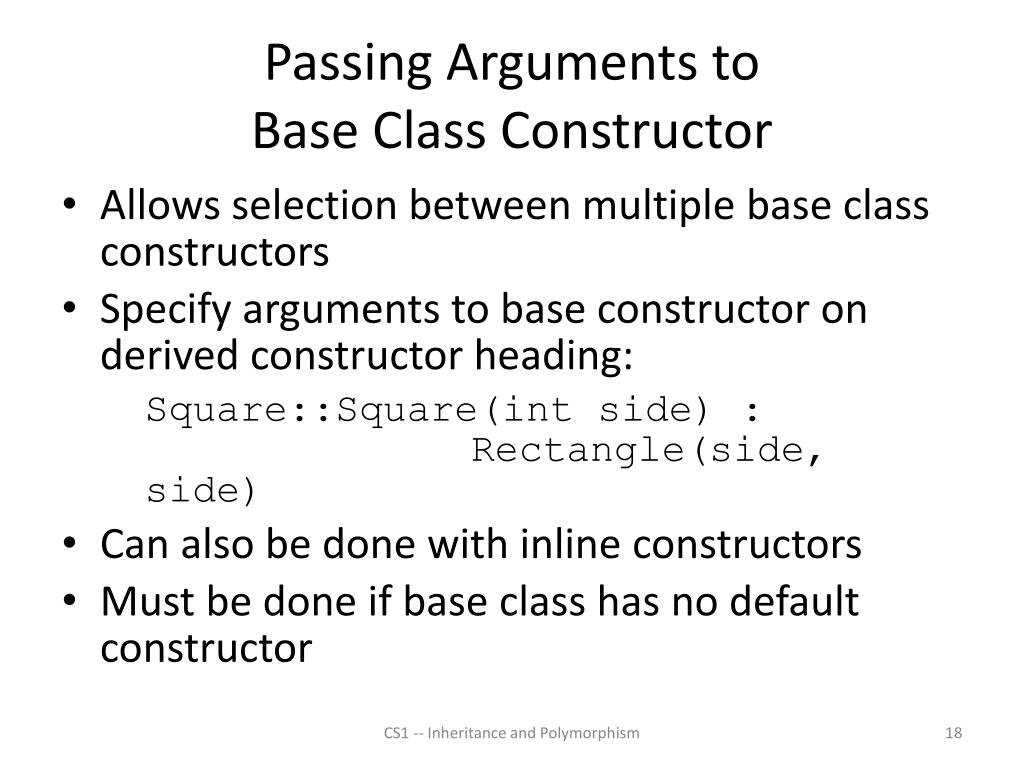 Passing Arguments to
Base Class Constructor

• Allows selection between multiple base class constructors
• Specify arguments to base constructor on derived constructor heading:

Square::Square(int side) :
                  Rectangle(side,
side)

• Can also be done with inline constructors
• Must be done if base class has no default constructor

CS1 -- Inheritance and Polymorphism

18